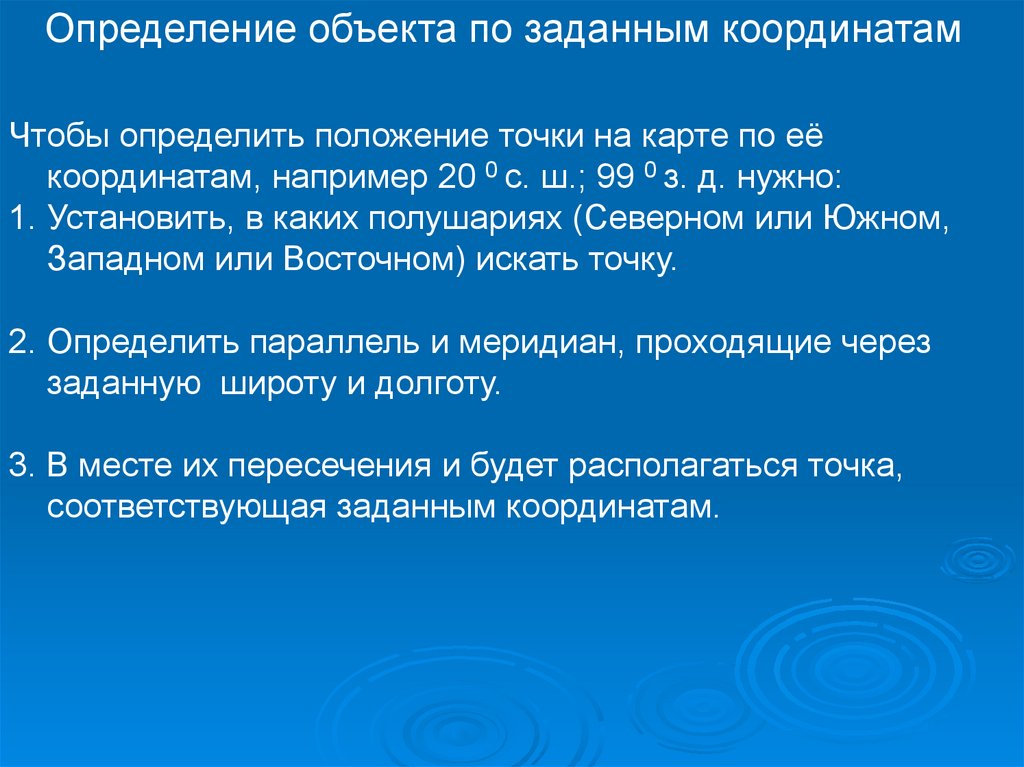 Определение объекта по заданным координатам

Чтобы определить положение точки на карте по её координатам, например 20 $^0$ с. ш.; 99 $^0$ з. д. нужно:
1. Установить, в каких полушариях (Северном или Южном, Западном или Восточном) искать точку.

2. Определить параллель и меридиан, проходящие через заданную широту и долготу.

3. В месте их пересечения и будет располагаться точка, соответствующая заданным координатам.